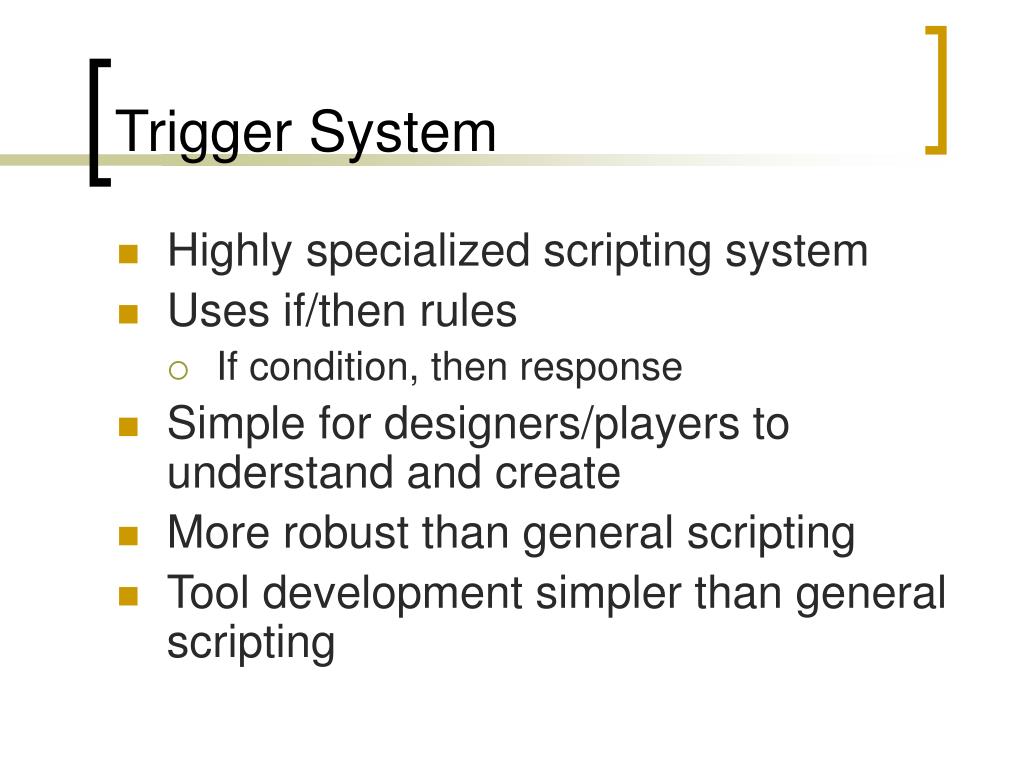 Trigger System

- Highly specialized scripting system
- Uses if/then rules
  - If condition, then response
- Simple for designers/players to understand and create
- More robust than general scripting
- Tool development simpler than general scripting